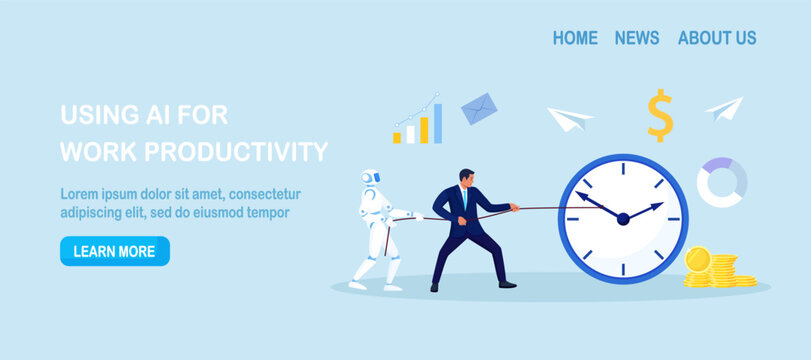 HOME NEWS ABOUT US

USING AI FOR WORK PRODUCTIVITY

Lorem ipsum dolor sit amet, consectetur adipiscing elit, sed do eiusmod tempor

LEARN MORE

$